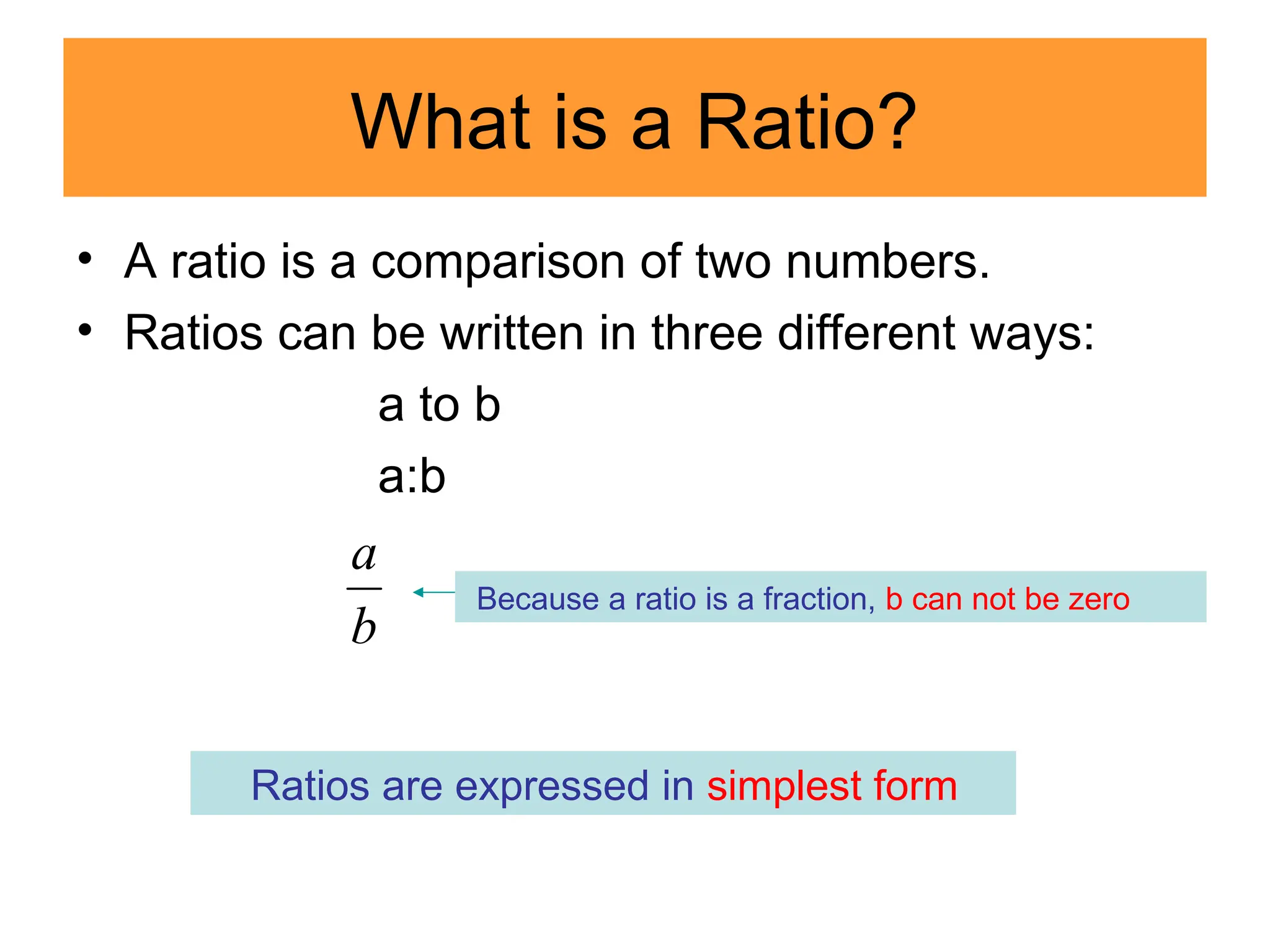 What is a Ratio?

• A ratio is a comparison of two numbers.
• Ratios can be written in three different ways:

a to b

a:b

$\frac{a}{b}$

Because a ratio is a fraction, b can not be zero

Ratios are expressed in simplest form